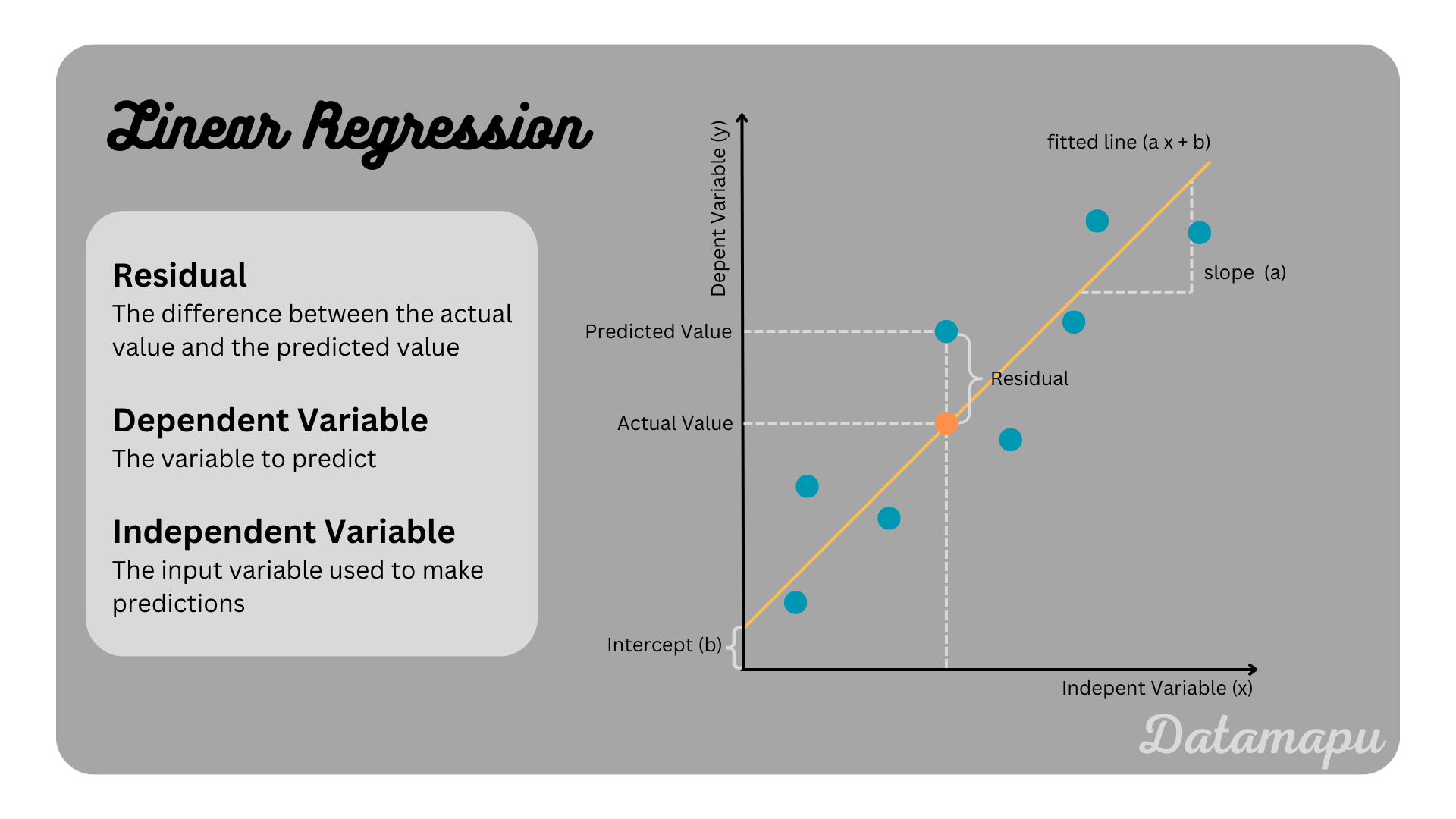 Linear Regression

Residual
The difference between the actual value and the predicted value

Dependent Variable
The variable to predict

Independent Variable
The input variable used to make predictions

Depent Variable (y)

fitted line (a x + b)

slope (a)

Predicted Value

Residual

Actual Value

Intercept (b)

Indepent Variable (x)

Datamapu